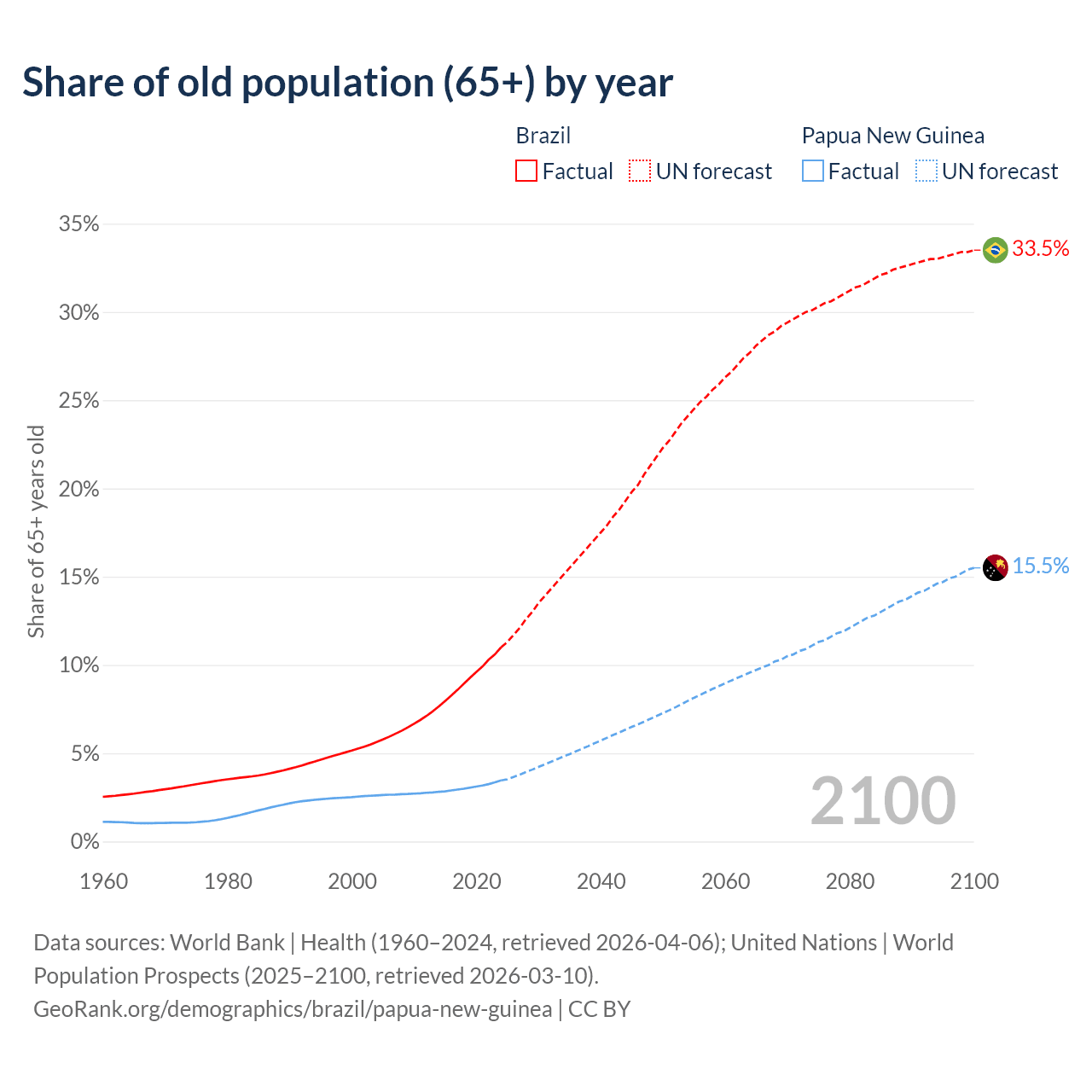 Share of old population (65+) by year

Brazil
Factual UN forecast

Papua New Guinea
Factual UN forecast

Share of 65+ years old

35%
30%
25%
20%
15%
10%
5%
0%

33.5%
15.5%

2100

1960 1980 2000 2020 2040 2060 2080 2100

Data sources: World Bank | Health (1960–2024, retrieved 2026-04-06); United Nations | World Population Prospects (2025–2100, retrieved 2026-03-10).
GeoRank.org/demographics/brazil/papua-new-guinea | CC BY